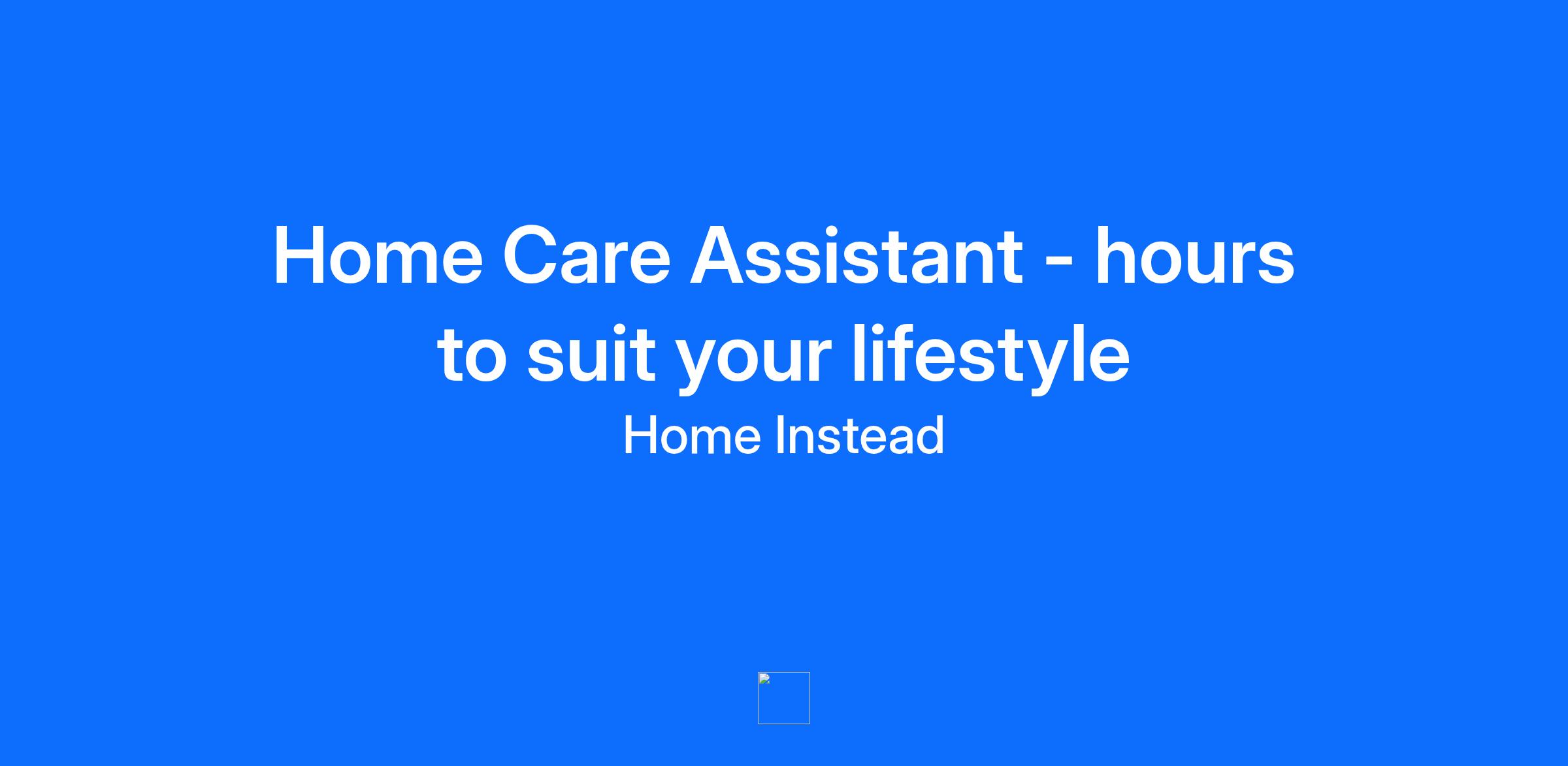 Home Care Assistant - hours to suit your lifestyle

Home Instead